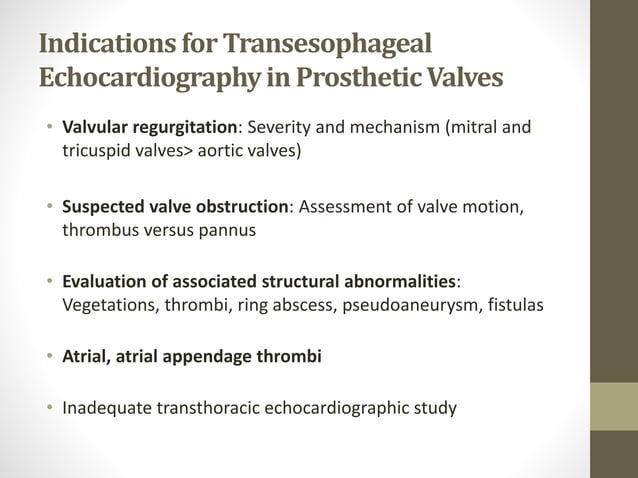 Indications for Transesophageal Echocardiography in Prosthetic Valves

• Valvular regurgitation: Severity and mechanism (mitral and tricuspid valves> aortic valves)

• Suspected valve obstruction: Assessment of valve motion, thrombus versus pannus

• Evaluation of associated structural abnormalities: Vegetations, thrombi, ring abscess, pseudoaneurysm, fistulas

• Atrial, atrial appendage thrombi

• Inadequate transthoracic echocardiographic study